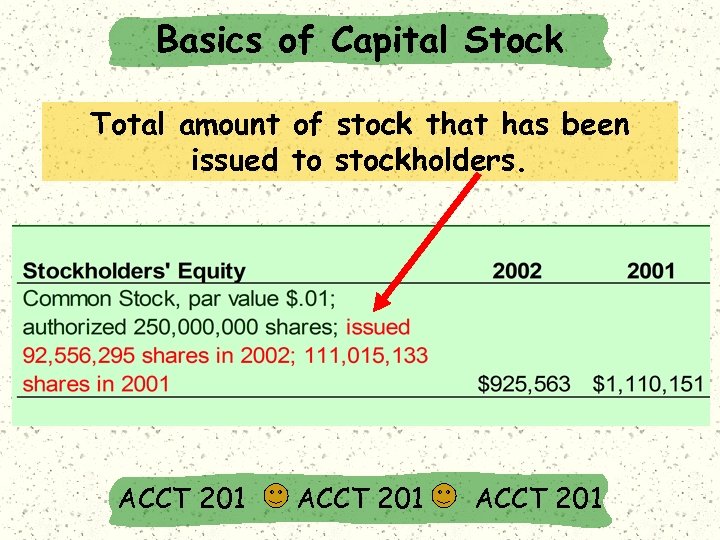 Basics of Capital Stock

Total amount of stock that has been issued to stockholders.

| Stockholders' Equity | 2002 | 2001 |
|---|---|---|
| Common Stock, par value \$.01; authorized 250,000,000 shares; issued 92,556,295 shares in 2002; 111,015,133 shares in 2001 | \$925,563 | \$1,110,151 |

ACCT 201 ACCT 201 ACCT 201